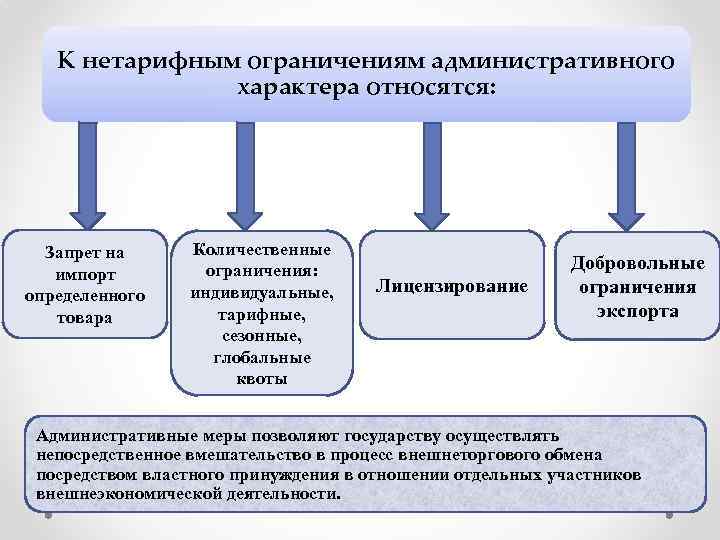 К нетарифным ограничениям административного характера относятся:

Запрет на импорт определенного товара

Количественные ограничения: индивидуальные, тарифные, сезонные, глобальные квоты

Лицензирование

Добровольные ограничения экспорта

Административные меры позволяют государству осуществлять непосредственное вмешательство в процесс внешнеторгового обмена посредством властного принуждения в отношении отдельных участников внешнеэкономической деятельности.